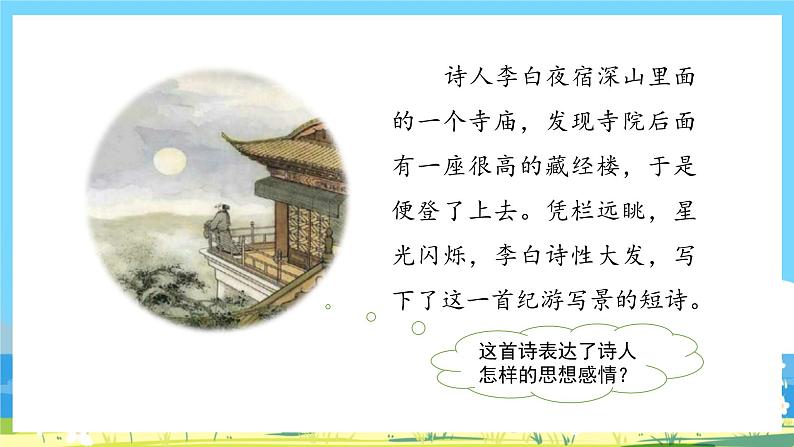 诗人李白夜宿深山里面的一个寺庙，发现寺院后面有一座很高的藏经楼，于是便登了上去。凭栏远眺，星光闪烁，李白诗性大发，写下了这一首纪游写景的短诗。

这首诗表达了诗人怎样的思想感情？